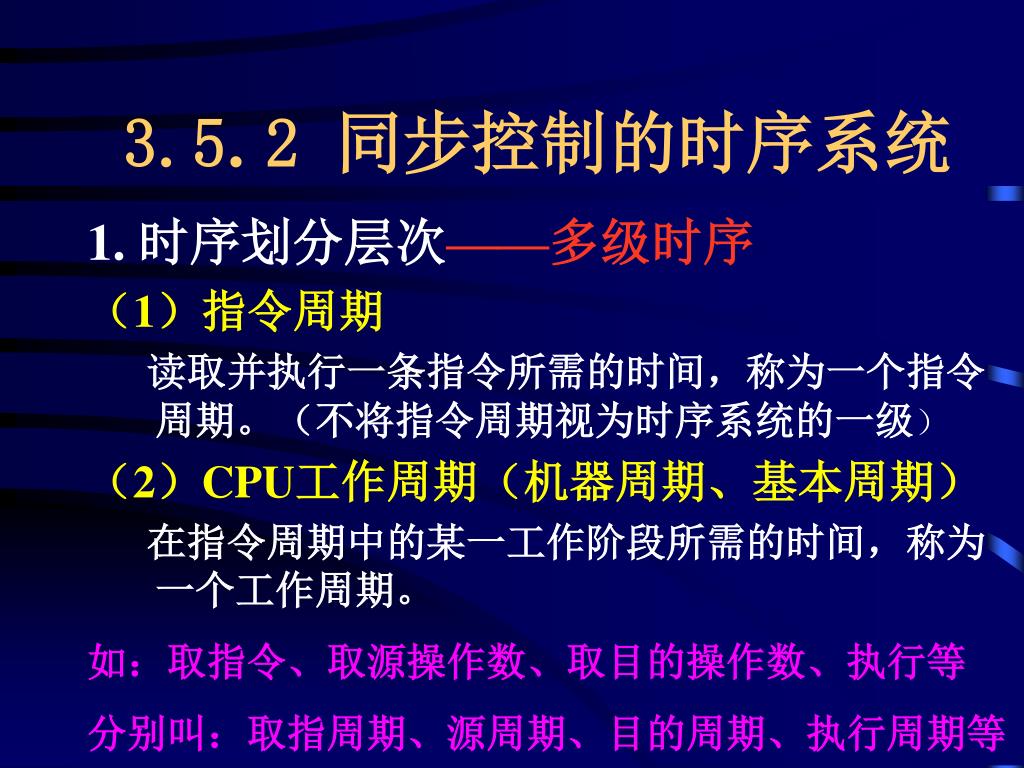 3.5.2 同步控制的时序系统

1. 时序划分层次——多级时序

（1）指令周期

读取并执行一条指令所需的时间，称为一个指令周期。（不将指令周期视为时序系统的一级）

（2）CPU工作周期（机器周期、基本周期）

在指令周期中的某一工作阶段所需的时间，称为一个工作周期。

如：取指令、取源操作数、取目的操作数、执行等

分别叫：取指周期、源周期、目的周期、执行周期等